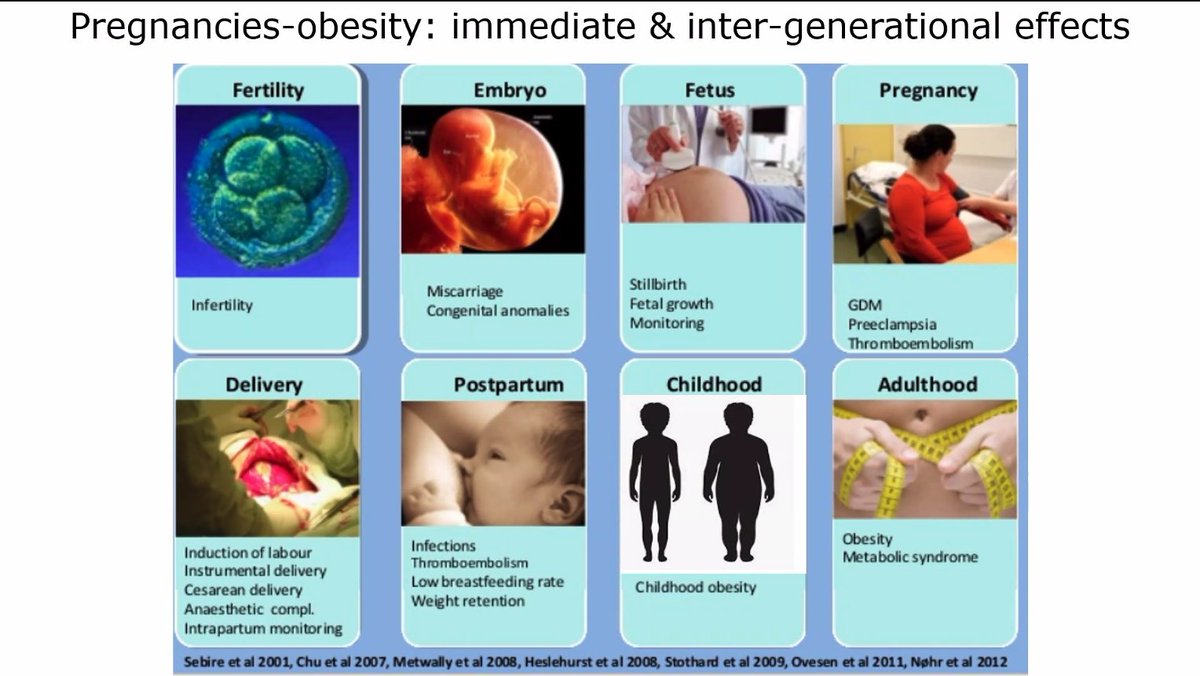 Pregnancies-obesity: immediate & inter-generational effects

Fertility

Infertility

Embryo

Miscarriage
Congenital anomalies

Fetus

Stillbirth
Fetal growth
Monitoring

Pregnancy

GDM
Preeclampsia
Thromboembolism

Delivery

Induction of labour
Instrumental delivery
Cesarean delivery
Anaesthetic compl.
Intrapartum monitoring

Postpartum

Infections
Thromboembolism
Low breastfeeding rate
Weight retention

Childhood

Childhood obesity

Adulthood

Obesity
Metabolic syndrome

Sebire et al 2001, Chu et al 2007, Metwally et al 2008, Heslehurst et al 2008, Stothard et al 2009, Ovesen et al 2011, Nøhr et al 2012